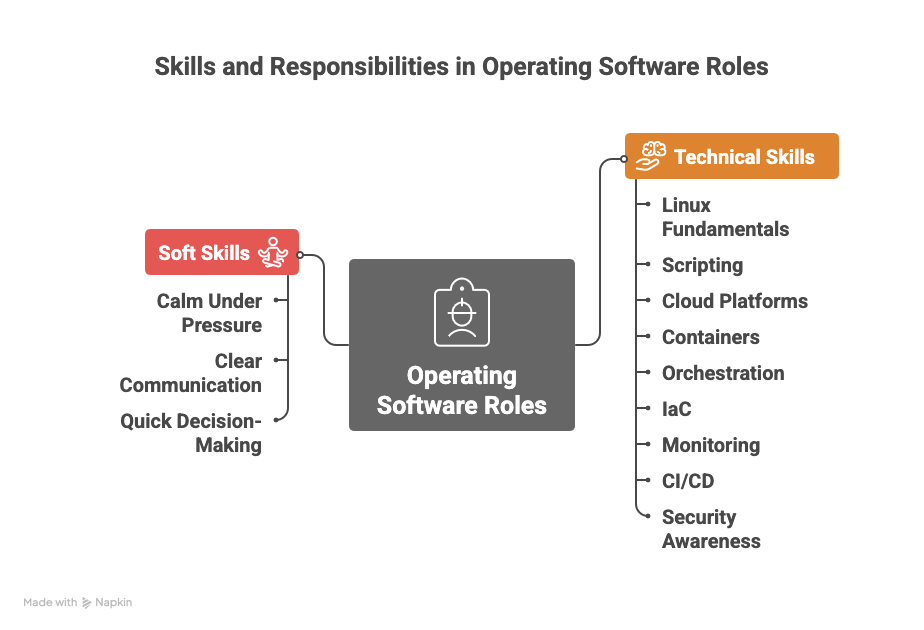 Skills and Responsibilities in Operating Software Roles

Soft Skills

Calm Under Pressure

Clear Communication

Quick Decision-Making

Operating Software Roles

Technical Skills

Linux Fundamentals

Scripting

Cloud Platforms

Containers

Orchestration

IaC

Monitoring

CI/CD

Security Awareness

Made with Napkin